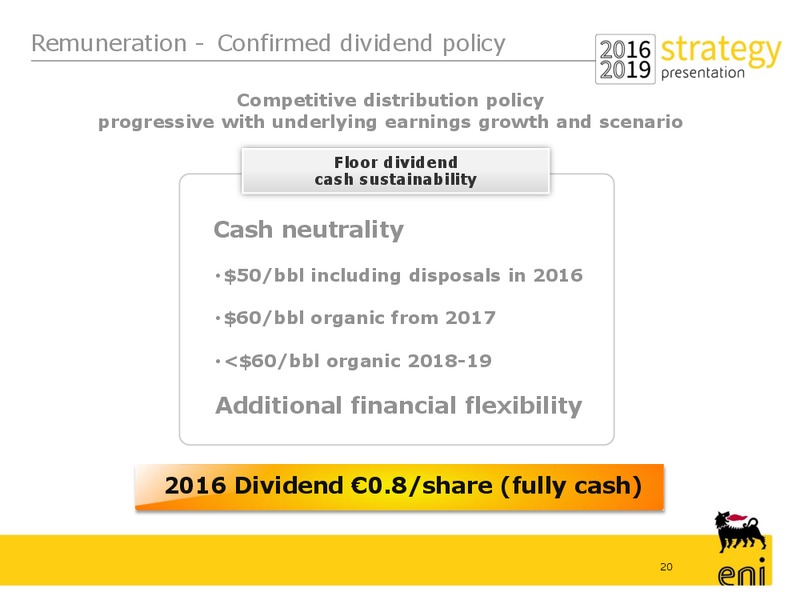 Remuneration - Confirmed dividend policy

2016 2019 strategy presentation

Competitive distribution policy progressive with underlying earnings growth and scenario

Floor dividend cash sustainability

Cash neutrality

•\$50/bbl including disposals in 2016

•\$60/bbl organic from 2017

•<\$60/bbl organic 2018-19

Additional financial flexibility

2016 Dividend €0.8/share (fully cash)

20

eni